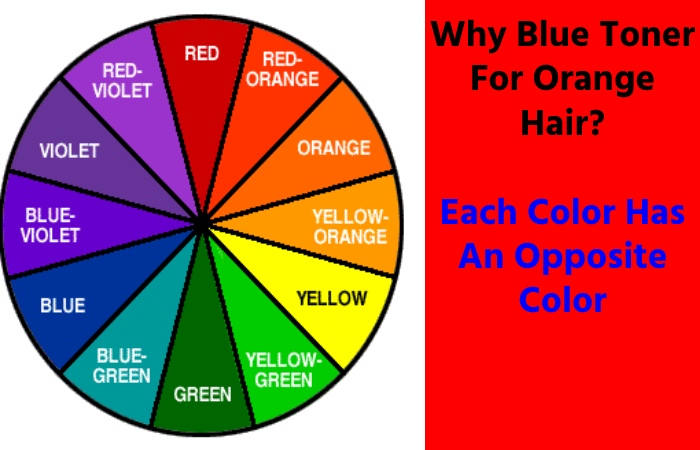 RED
RED-ORANGE
ORANGE
YELLOW-ORANGE
YELLOW
YELLOW-GREEN
GREEN
BLUE-GREEN
BLUE
BLUE-VIOLET
VIOLET
RED-VIOLET

Why Blue Toner For Orange Hair?

Each Color Has An Opposite Color